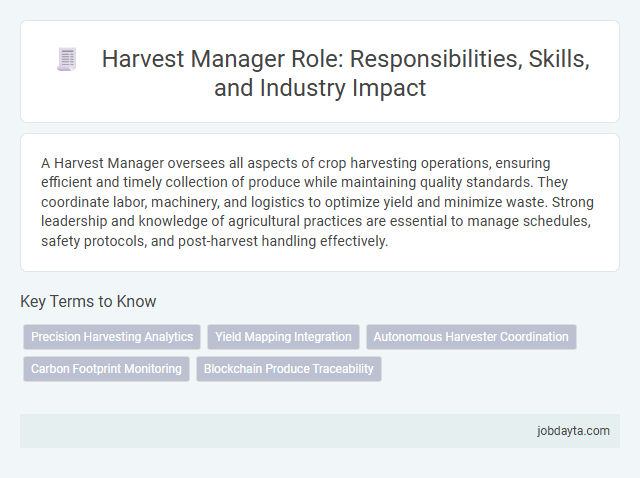 Harvest Manager Role: Responsibilities, Skills, and Industry Impact

A Harvest Manager oversees all aspects of crop harvesting operations, ensuring efficient and timely collection of produce while maintaining quality standards. They coordinate labor, machinery, and logistics to optimize yield and minimize waste. Strong leadership and knowledge of agricultural practices are essential to manage schedules, safety protocols, and post-harvest handling effectively.

Key Terms to Know

Precision Harvesting Analytics
Yield Mapping Integration
Autonomous Harvester Coordination
Carbon Footprint Monitoring
Blockchain Produce Traceability

jobdayta.com